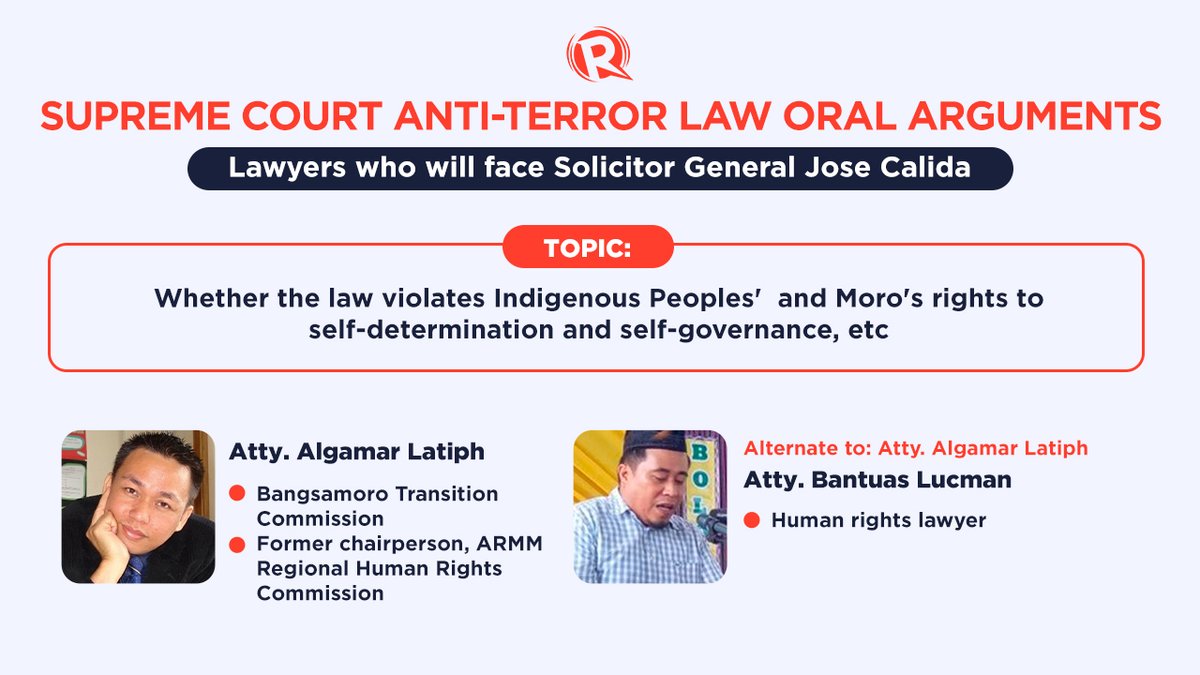 SUPREME COURT ANTI-TERROR LAW ORAL ARGUMENTS

Lawyers who will face Solicitor General Jose Calida

TOPIC:

Whether the law violates Indigenous Peoples' and Moro's rights to self-determination and self-governance, etc

Atty. Algamar Latiph

Bangsamoro Transition Commission

Former chairperson, ARMM Regional Human Rights Commission

Alternate to: Atty. Algamar Latiph

Atty. Bantuas Lucman

Human rights lawyer